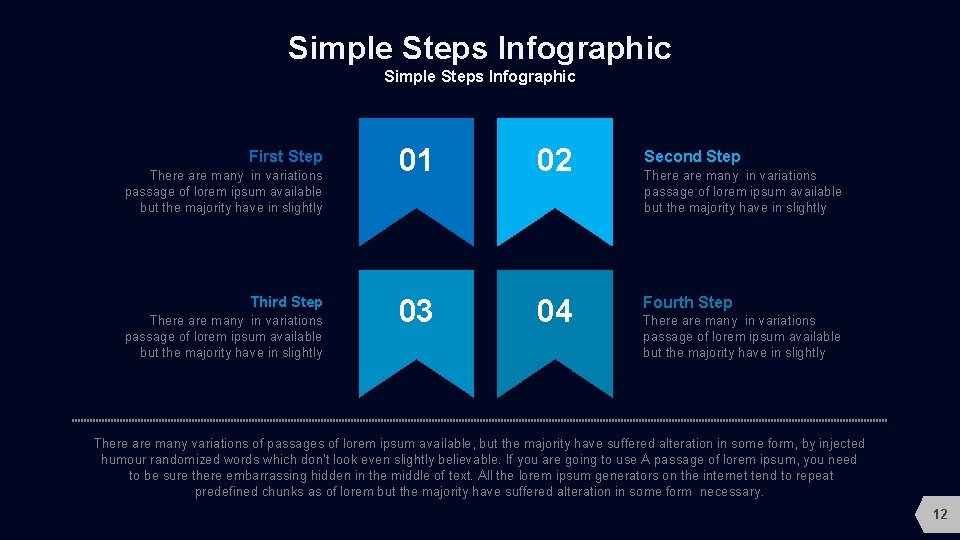 Simple Steps Infographic

Simple Steps Infographic

First Step

There are many in variations passage of lorem ipsum available but the majority have in slightly

01

02

Second Step

There are many in variations passage of lorem ipsum available but the majority have in slightly

Third Step

There are many in variations passage of lorem ipsum available but the majority have in slightly

03

04

Fourth Step

There are many in variations passage of lorem ipsum available but the majority have in slightly

There are many variations of passages of lorem ipsum available, but the majority have suffered alteration in some form, by injected humour randomized words which don't look even slightly believable. If you are going to use A passage of lorem ipsum, you need to be sure there embarrassing hidden in the middle of text. All the lorem ipsum generators on the internet tend to repeat predefined chunks as of lorem but the majority have suffered alteration in some form necessary.

12